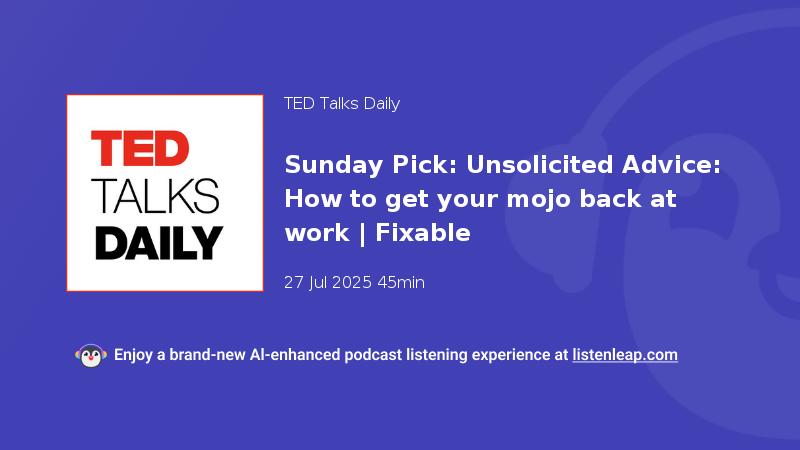 TED
TALKS
DAILY

TED Talks Daily

Sunday Pick: Unsolicited Advice: How to get your mojo back at work | Fixable

27 Jul 2025 45min

Enjoy a brand-new AI-enhanced podcast listening experience at listenleap.com